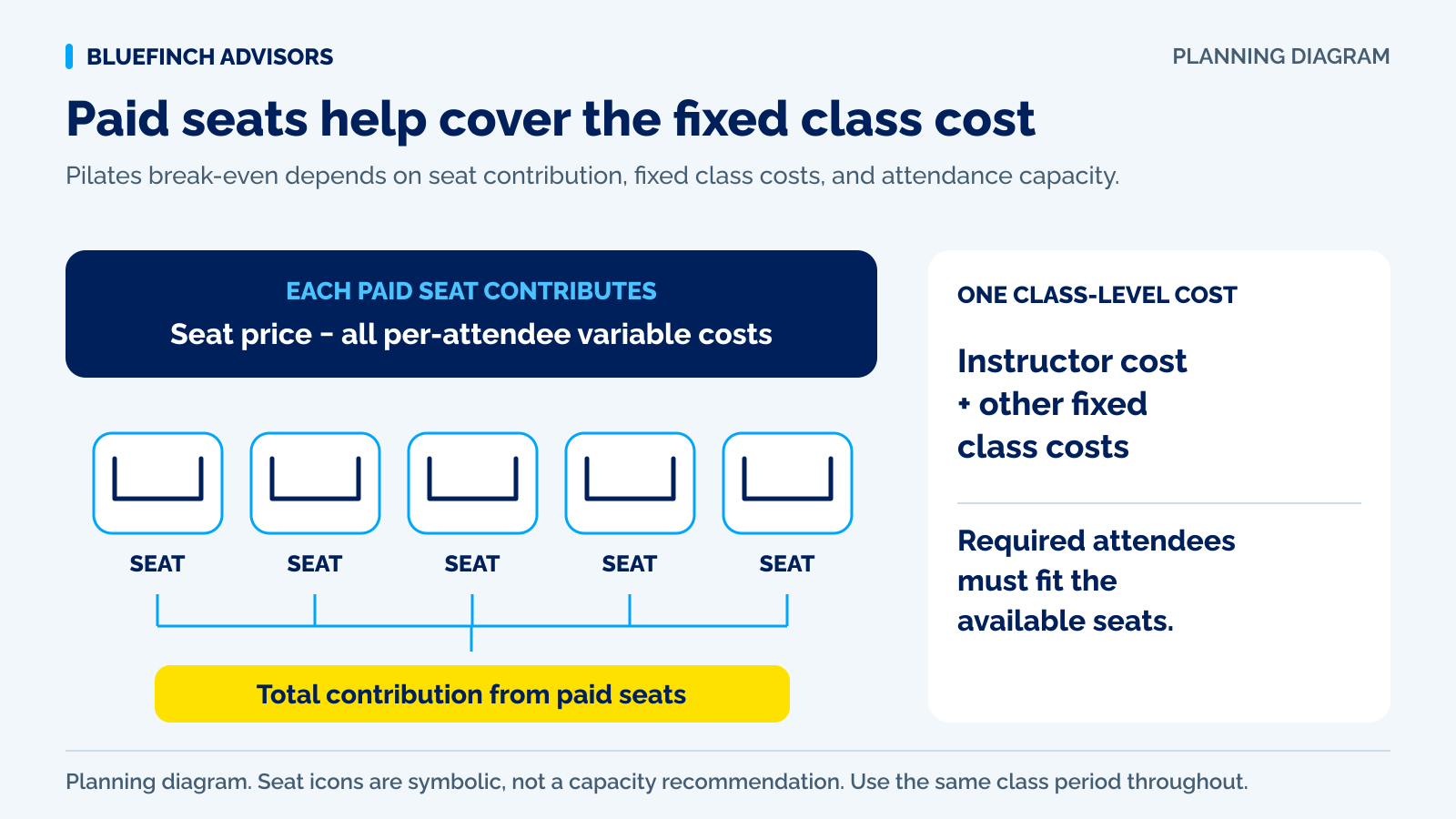 BLUEFINCH ADVISORS

PLANNING DIAGRAM

Paid seats help cover the fixed class cost

Pilates break-even depends on seat contribution, fixed class costs, and attendance capacity.

EACH PAID SEAT CONTRIBUTES
Seat price – all per-attendee variable costs

SEAT SEAT SEAT SEAT SEAT

Total contribution from paid seats

ONE CLASS-LEVEL COST

Instructor cost + other fixed class costs

Required attendees must fit the available seats.

Planning diagram. Seat icons are symbolic, not a capacity recommendation. Use the same class period throughout.